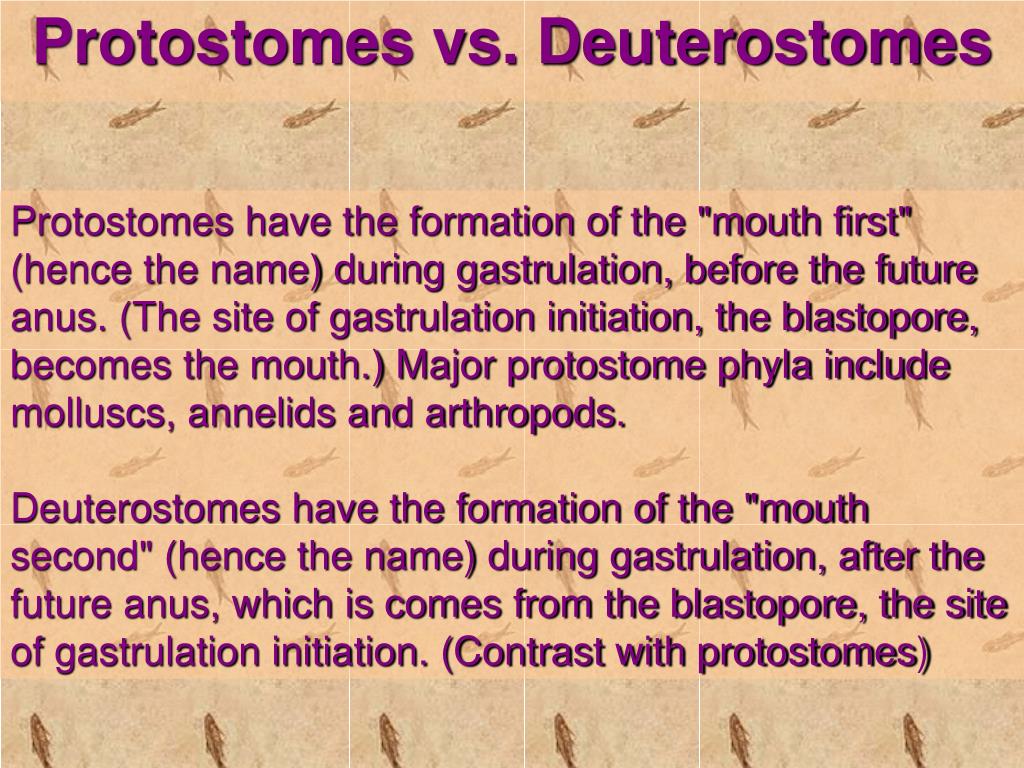 Protostomes vs. Deuterostomes

Protostomes have the formation of the "mouth first" (hence the name) during gastrulation, before the future anus. (The site of gastrulation initiation, the blastopore, becomes the mouth.) Major protostome phyla include molluscs, annelids and arthropods.

Deuterostomes have the formation of the "mouth second" (hence the name) during gastrulation, after the future anus, which is comes from the blastopore, the site of gastrulation initiation. (Contrast with protostomes)